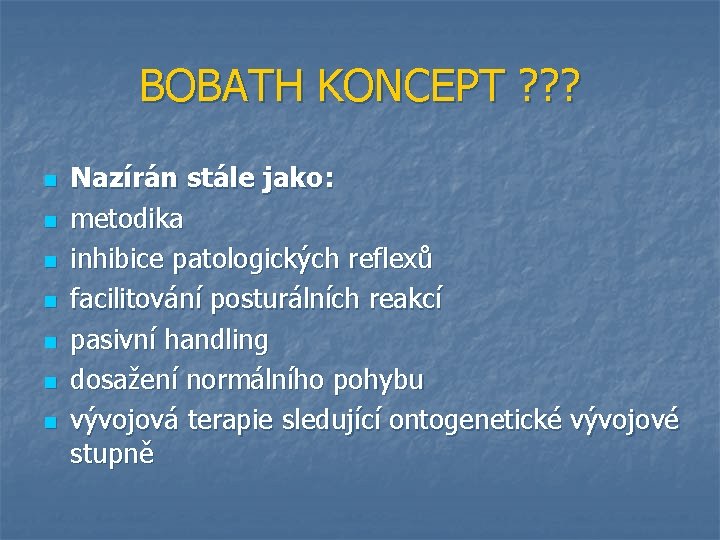 BOBATH KONCEPT ???

- Nazírán stále jako:
- metodika
- inhibice patologických reflexů
- facilitování posturálních reakcí
- pasivní handling
- dosažení normálního pohybu
- vývojová terapie sledující ontogenetické vývojové stupně